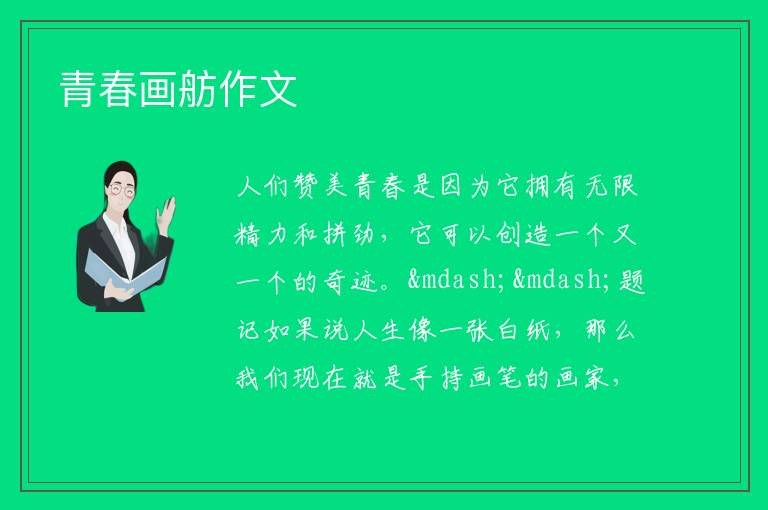 青春画舫作文

人们赞美青春是因为它拥有无限精力和拼劲，它可以创造一个又一个的奇迹。&mdash;&mdash;题记如果说人生像一张白纸，那么我们现在就是手持画笔的画家，